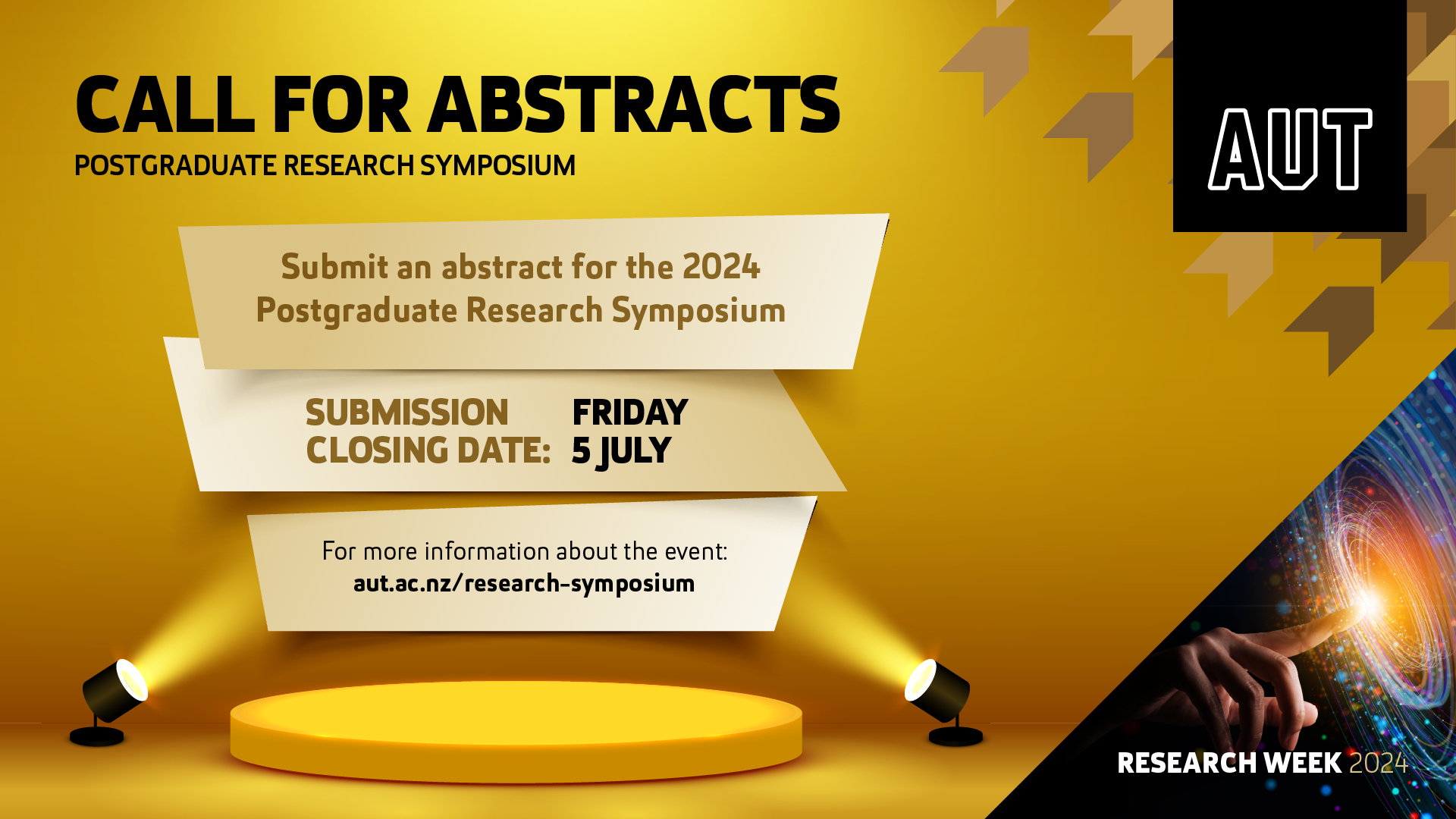 CALL FOR ABSTRACTS
POSTGRADUATE RESEARCH SYMPOSIUM

AUT

Submit an abstract for the 2024 Postgraduate Research Symposium

SUBMISSION CLOSING DATE: FRIDAY 5 JULY

For more information about the event:
aut.ac.nz/research-symposium

RESEARCH WEEK 2024